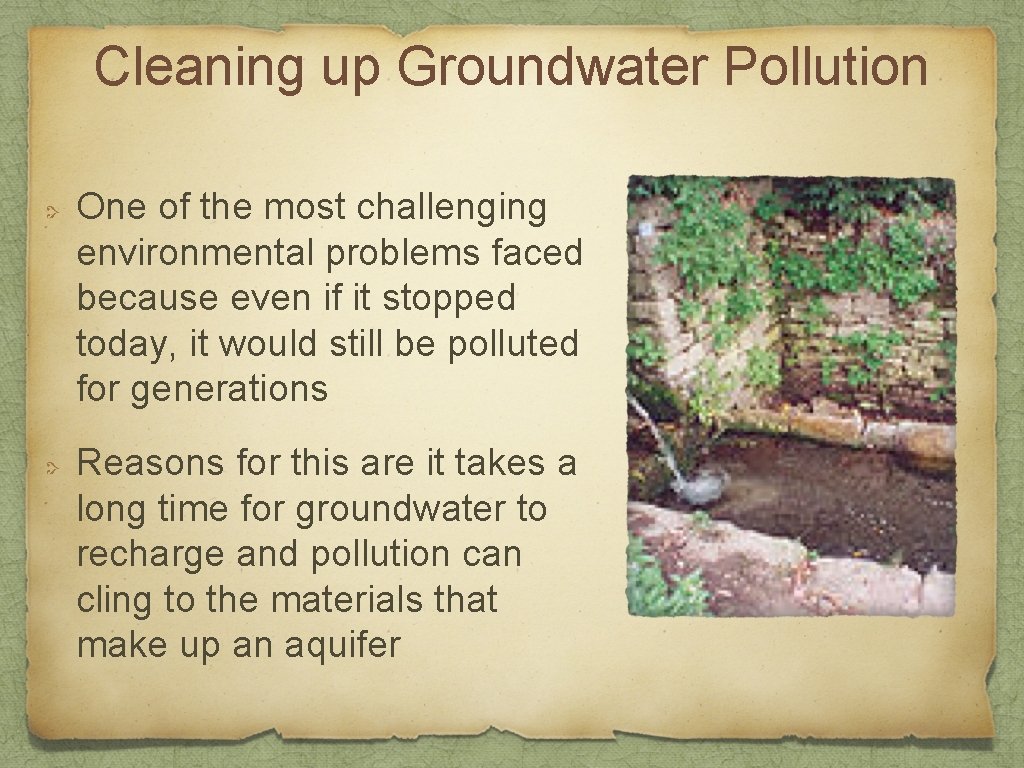 Cleaning up Groundwater Pollution

One of the most challenging environmental problems faced because even if it stopped today, it would still be polluted for generations

Reasons for this are it takes a long time for groundwater to recharge and pollution can cling to the materials that make up an aquifer